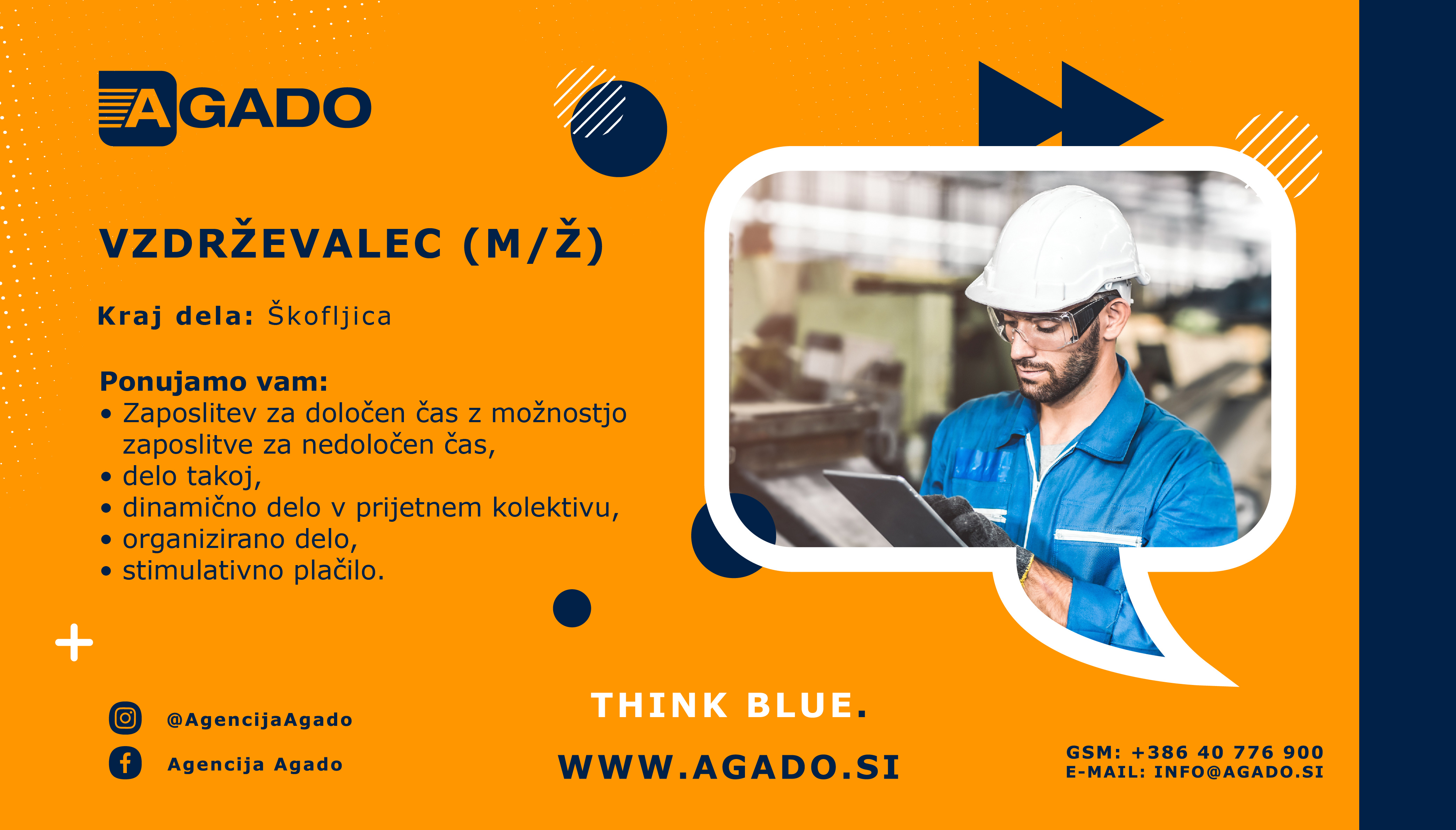 AGADO

VZDRŽEVALEC (M/Ž)

Kraj dela: Škofljica

Ponujamo vam:
• Zaposlitev za določen čas z možnostjo zaposlitve za nedoločen čas,
• delo takoj,
• dinamično delo v prijetnem kolektivu,
• organizirano delo,
• stimulativno plačilo.

@AgencijaAgado

Agencija Agado

THINK BLUE.

WWW.AGADO.SI

GSM: +386 40 776 900
E-MAIL: INFO@AGADO.SI